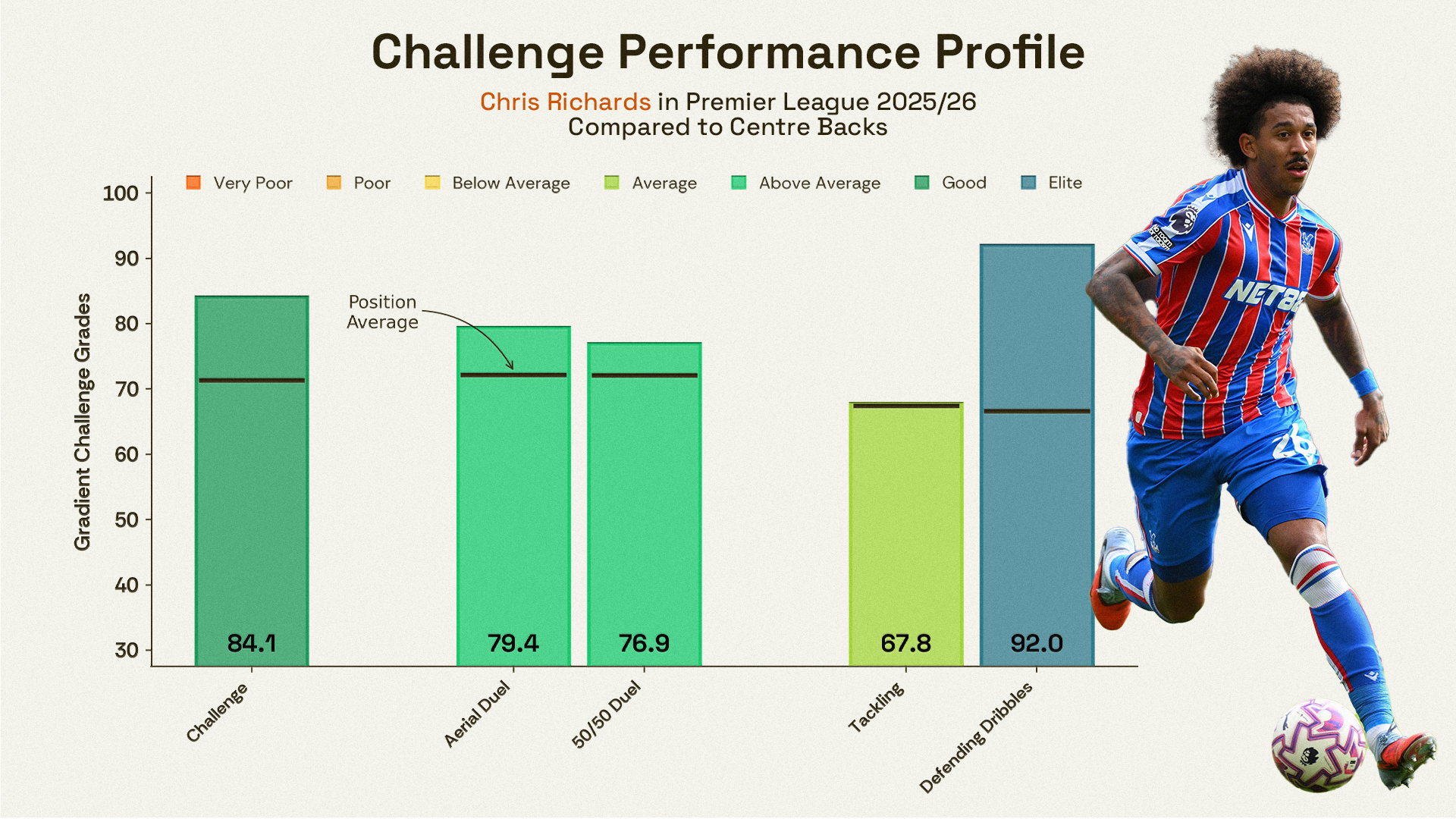 Challenge Performance Profile

Chris Richards in Premier League 2025/26
Compared to Centre Backs

Very Poor
Poor
Below Average
Average
Above Average
Good
Elite

Gradient Challenge Grades

100
90
80
70
60
50
40
30

Position Average

84.1
79.4
76.9
67.8
92.0

Challenge
Aerial Duel
50/50 Duel
Tackling
Defending Dribbles

NET88
26